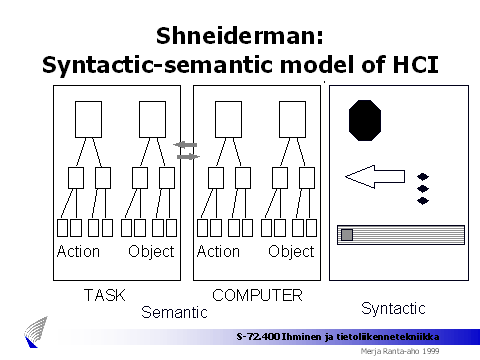 Shneiderman:
Syntactic-semantic model of HCI

Action Object

Action Object

TASK

COMPUTER

Semantic

Syntactic

S-72.400 Ihminen ja tietoliikennetekniikka

Merja Ranta-aho 1999